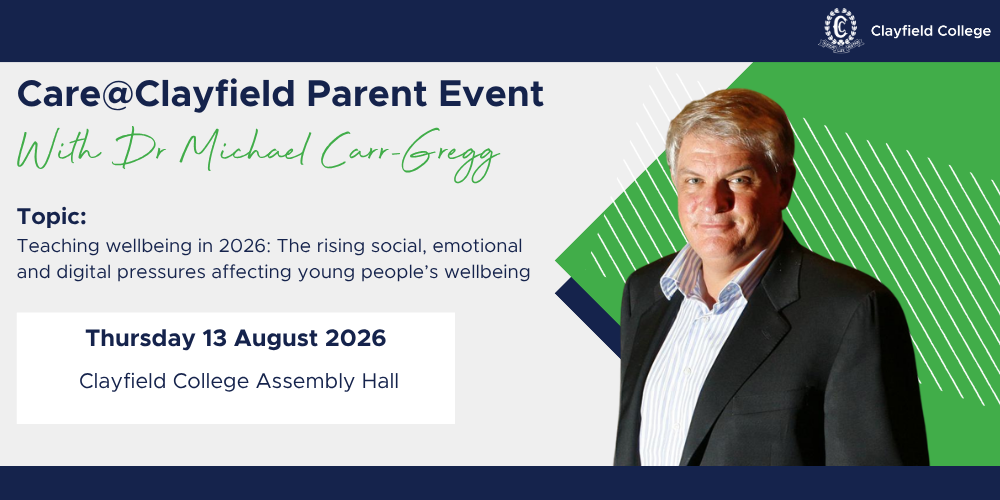 Clayfield College

Care@Clayfield Parent Event

With Dr Michael Carr-Gregg

Topic:
Teaching wellbeing in 2026: The rising social, emotional and digital pressures affecting young people's wellbeing

Thursday 13 August 2026

Clayfield College Assembly Hall